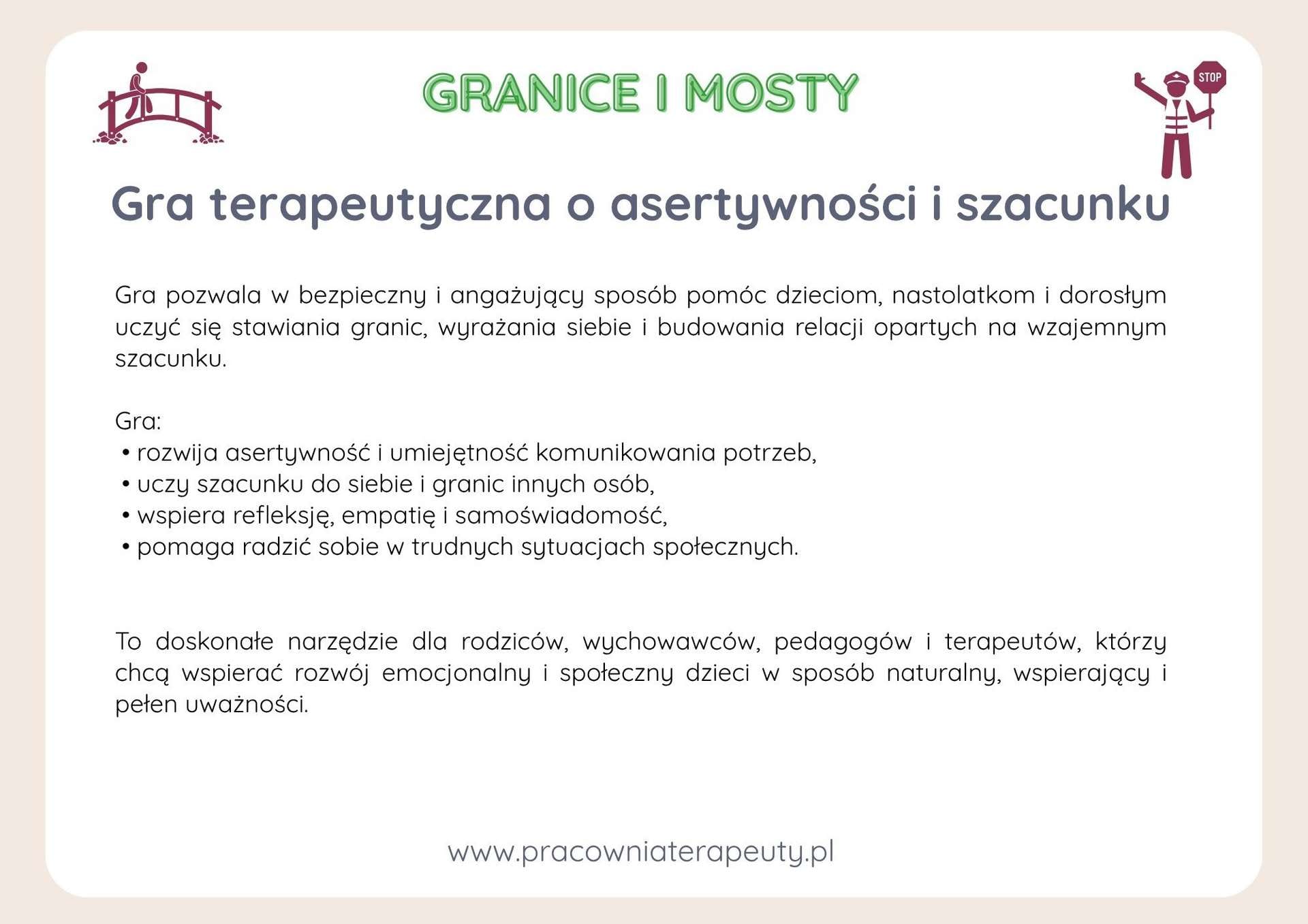 GRANICE I MOSTY

STOP

Gra terapeutyczna o asertywności i szacunku

Gra pozwala w bezpieczny i angażujący sposób pomóc dzieciom, nastolatkom i dorosłym uczyć się stawiania granic, wyrażania siebie i budowania relacji opartych na wzajemnym szacunku.

Gra:
• rozwija asertywność i umiejętność komunikowania potrzeb,
• uczy szacunku do siebie i granic innych osób,
• wspiera refleksję, empatię i samoświadomość,
• pomaga radzić sobie w trudnych sytuacjach społecznych.

To doskonałe narzędzie dla rodziców, wychowawców, pedagogów i terapeutów, którzy chcą wspierać rozwój emocjonalny i społeczny dzieci w sposób naturalny, wspierający i pełen uważności.

www.pracowniaterapeuty.pl